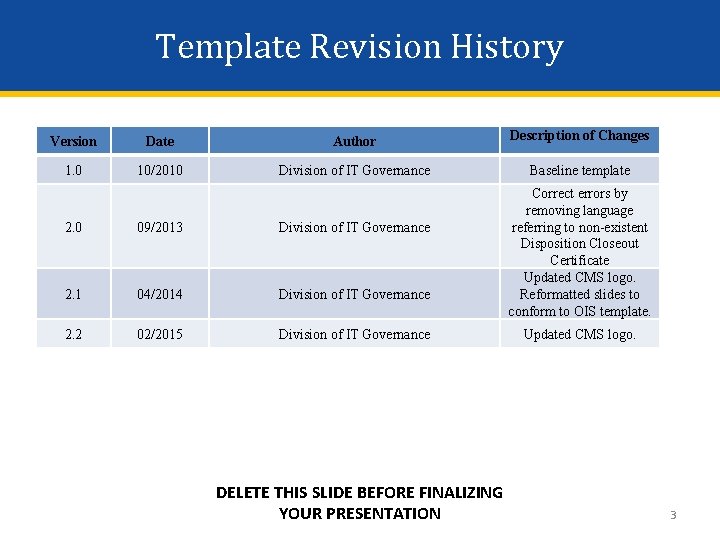 Template Revision History

| Version | Date | Author | Description of Changes |
|---|---|---|---|
| 1.0 | 10/2010 | Division of IT Governance | Baseline template |
| 2.0 | 09/2013 | Division of IT Governance | Correct errors by removing language referring to non-existent Disposition Closeout Certificate |
| 2.1 | 04/2014 | Division of IT Governance | Updated CMS logo. Reformatted slides to conform to OIS template. |
| 2.2 | 02/2015 | Division of IT Governance | Updated CMS logo. |

DELETE THIS SLIDE BEFORE FINALIZING YOUR PRESENTATION

3